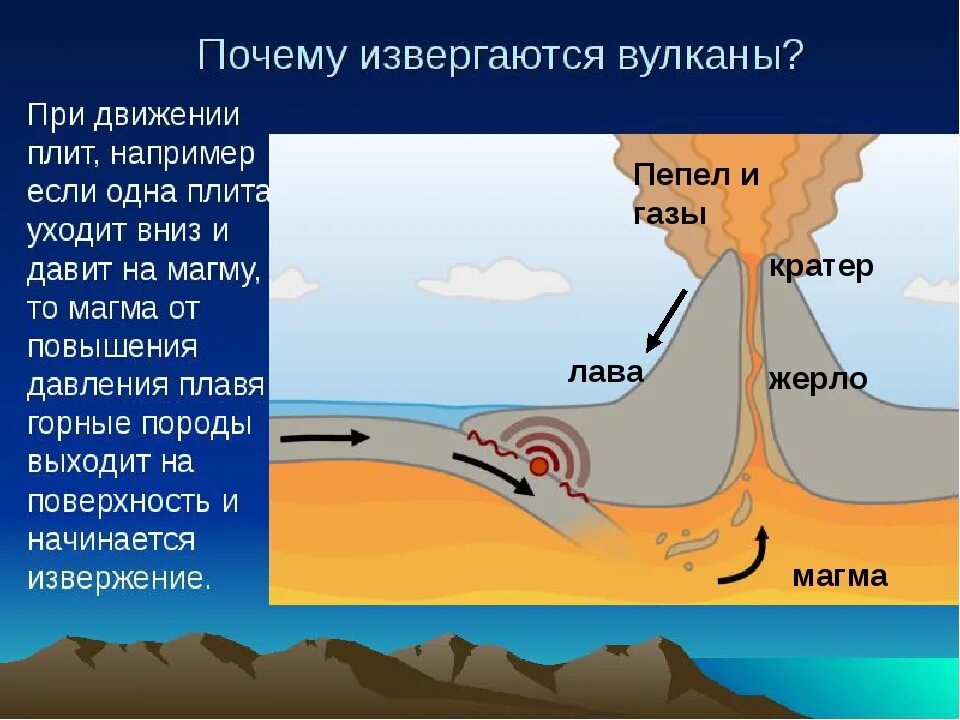 Почему извергаются вулканы?

При движении плит, например если одна плита уходит вниз и давит на магму, то магма от повышения давления плавя горные породы выходит на поверхность и начинается извержение.

Пепел и газы

кратер

лава

жерло

магма